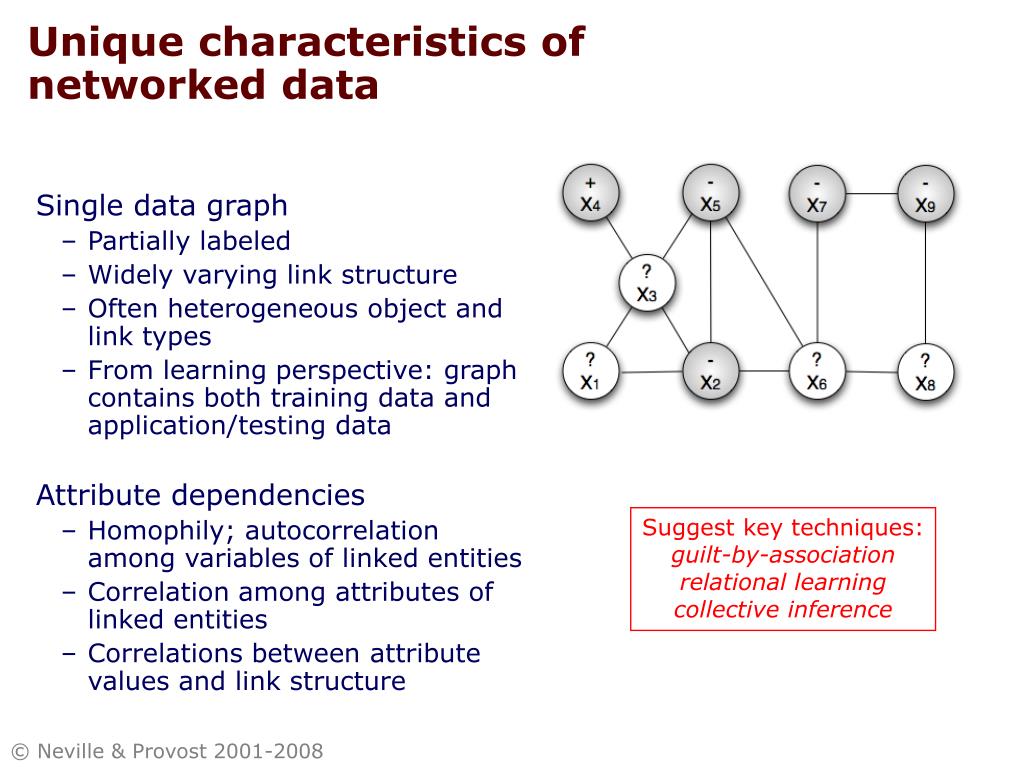 Unique characteristics of networked data

Single data graph
– Partially labeled
– Widely varying link structure
– Often heterogeneous object and link types
– From learning perspective: graph contains both training data and application/testing data

Attribute dependencies
– Homophily; autocorrelation among variables of linked entities
– Correlation among attributes of linked entities
– Correlations between attribute values and link structure

+ $x_4$
- $x_5$
- $x_7$
- $x_9$
? $x_3$
? $x_1$
- $x_2$
? $x_6$
? $x_8$

Suggest key techniques:
guilt-by-association
relational learning
collective inference

© Neville & Provost 2001-2008